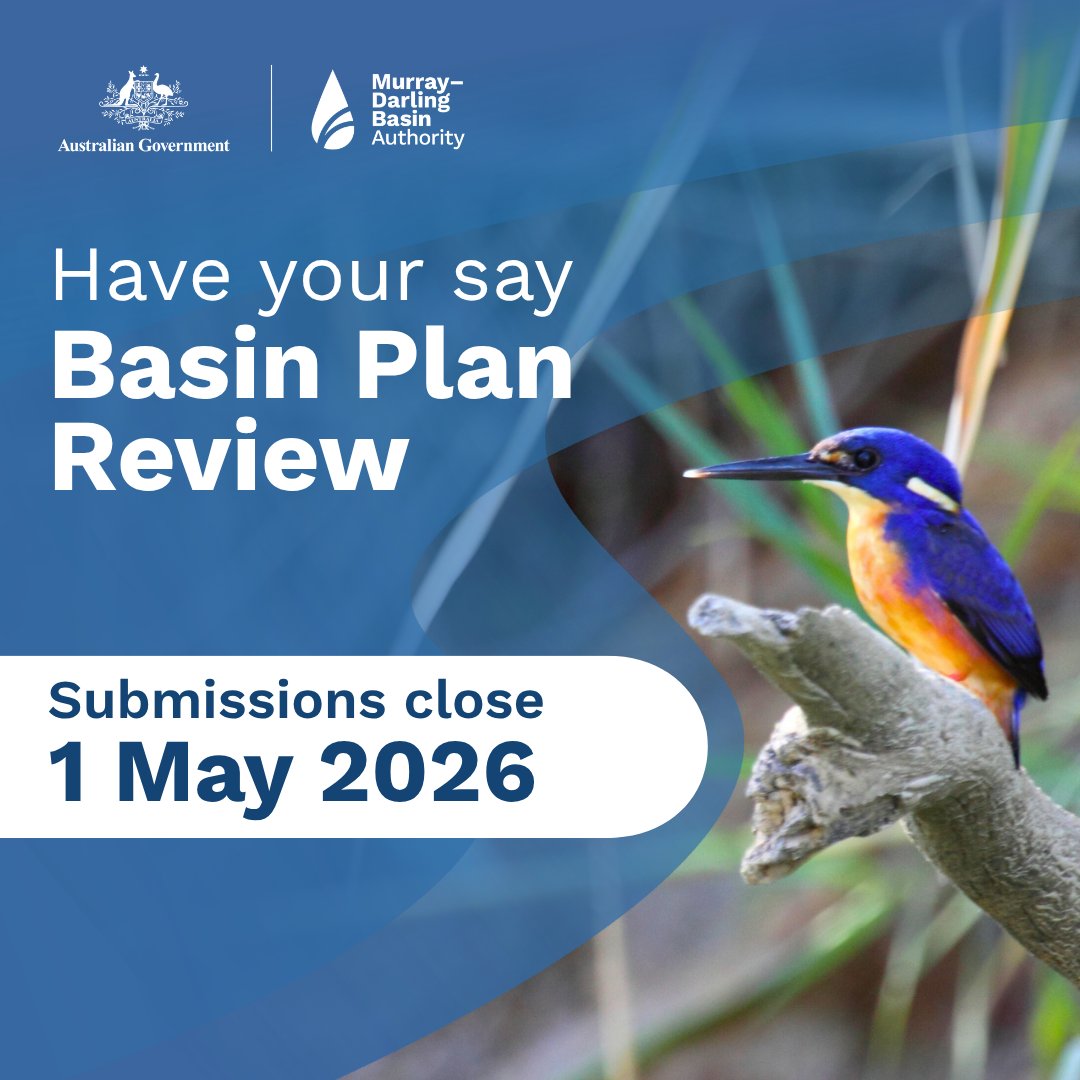 Australian Government

Murray–Darling Basin Authority

Have your say
Basin Plan Review

Submissions close
1 May 2026